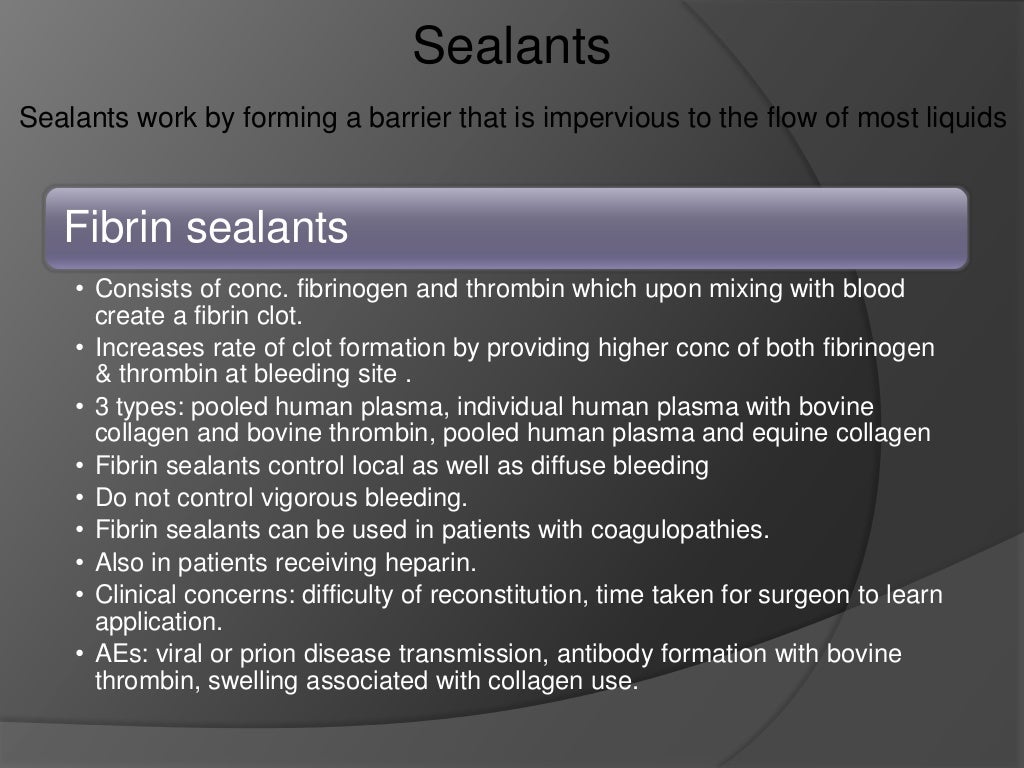 Sealants

Sealants work by forming a barrier that is impervious to the flow of most liquids

Fibrin sealants

• Consists of conc. fibrinogen and thrombin which upon mixing with blood create a fibrin clot.
• Increases rate of clot formation by providing higher conc of both fibrinogen & thrombin at bleeding site .
• 3 types: pooled human plasma, individual human plasma with bovine collagen and bovine thrombin, pooled human plasma and equine collagen
• Fibrin sealants control local as well as diffuse bleeding
• Do not control vigorous bleeding.
• Fibrin sealants can be used in patients with coagulopathies.
• Also in patients receiving heparin.
• Clinical concerns: difficulty of reconstitution, time taken for surgeon to learn application.
• AEs: viral or prion disease transmission, antibody formation with bovine thrombin, swelling associated with collagen use.